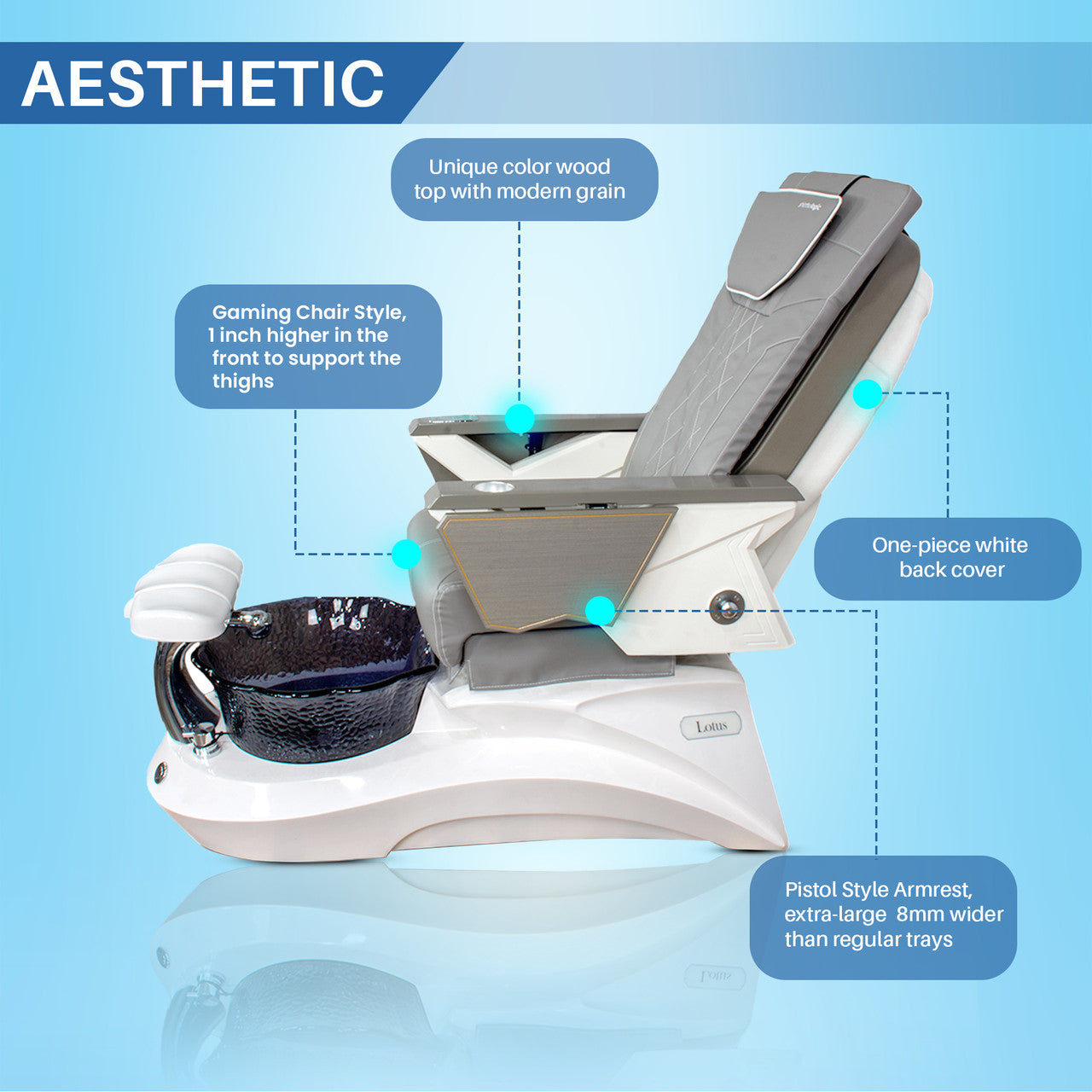 AESTHETIC

Unique color wood top with modern grain

Gaming Chair Style, 1 inch higher in the front to support the thighs

One-piece white back cover

Lotus

Pistol Style Armrest, extra-large 8mm wider than regular trays